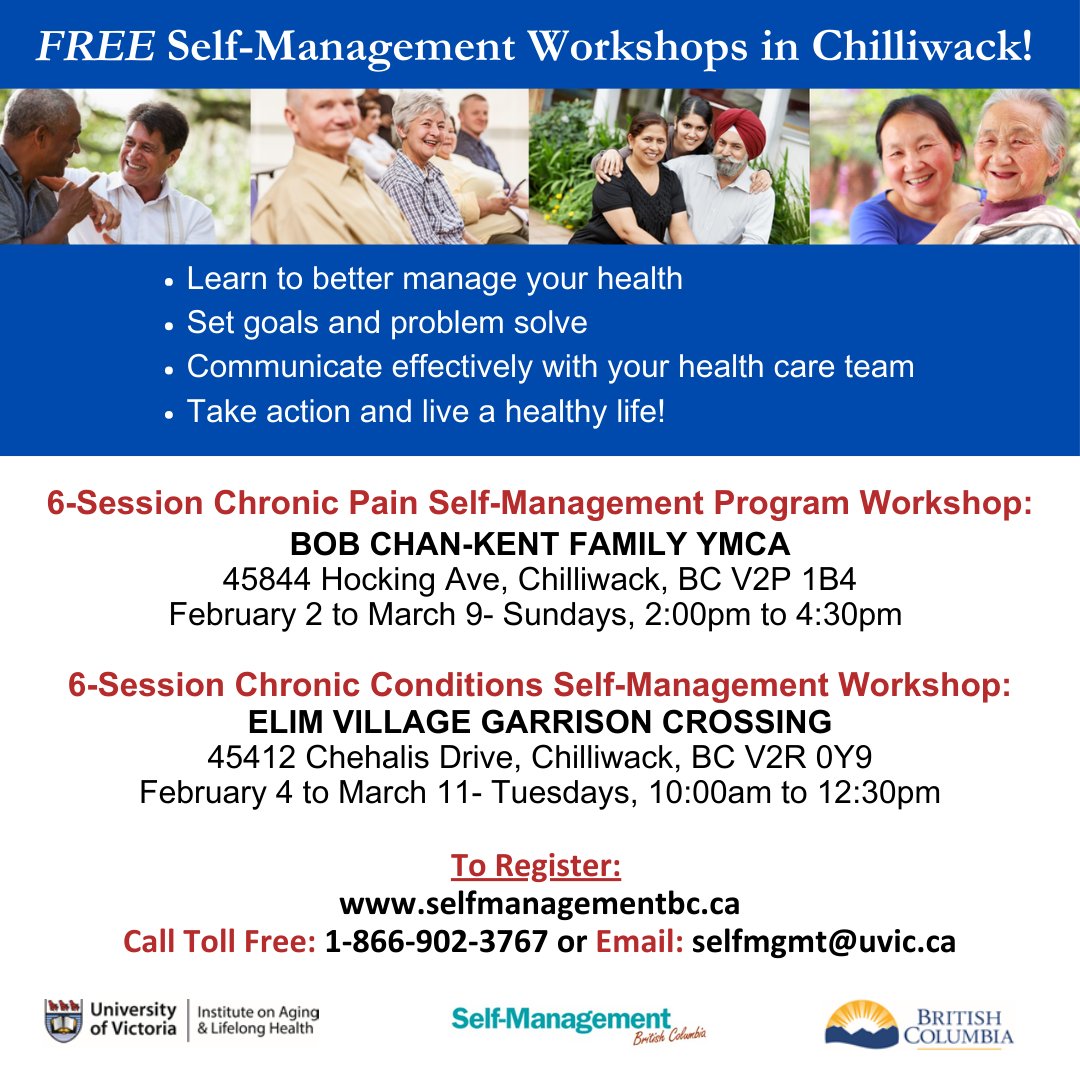 FREE Self-Management Workshops in Chilliwack!

• Learn to better manage your health
• Set goals and problem solve
• Communicate effectively with your health care team
• Take action and live a healthy life!

6-Session Chronic Pain Self-Management Program Workshop:
BOB CHAN-KENT FAMILY YMCA
45844 Hocking Ave, Chilliwack, BC V2P 1B4
February 2 to March 9- Sundays, 2:00pm to 4:30pm

6-Session Chronic Conditions Self-Management Workshop:
ELIM VILLAGE GARRISON CROSSING
45412 Chehalis Drive, Chilliwack, BC V2R 0Y9
February 4 to March 11- Tuesdays, 10:00am to 12:30pm

To Register:
www.selfmanagementbc.ca
Call Toll Free: 1-866-902-3767 or Email: selfmgmt@uvic.ca

University of Victoria | Institute on Aging & Lifelong Health

Self-Management British Columbia

BRITISH COLUMBIA